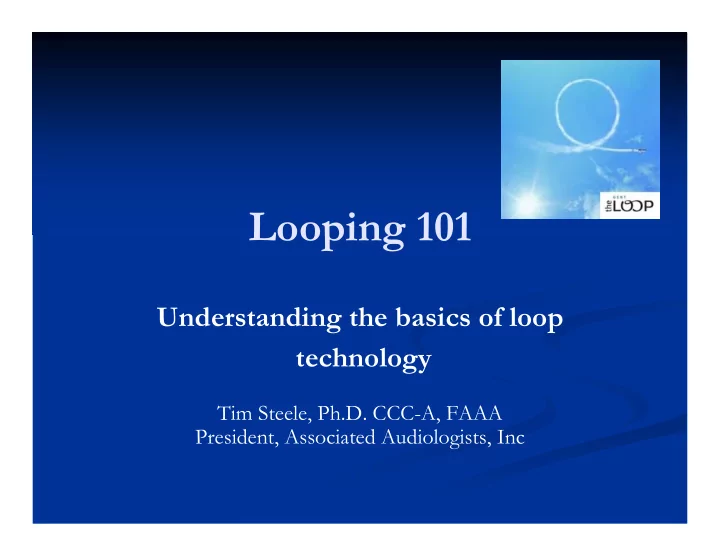 GET the LOOP

Looping 101

Understanding the basics of loop technology

Tim Steele, Ph.D. CCC-A, FAAA
President, Associated Audiologists, Inc